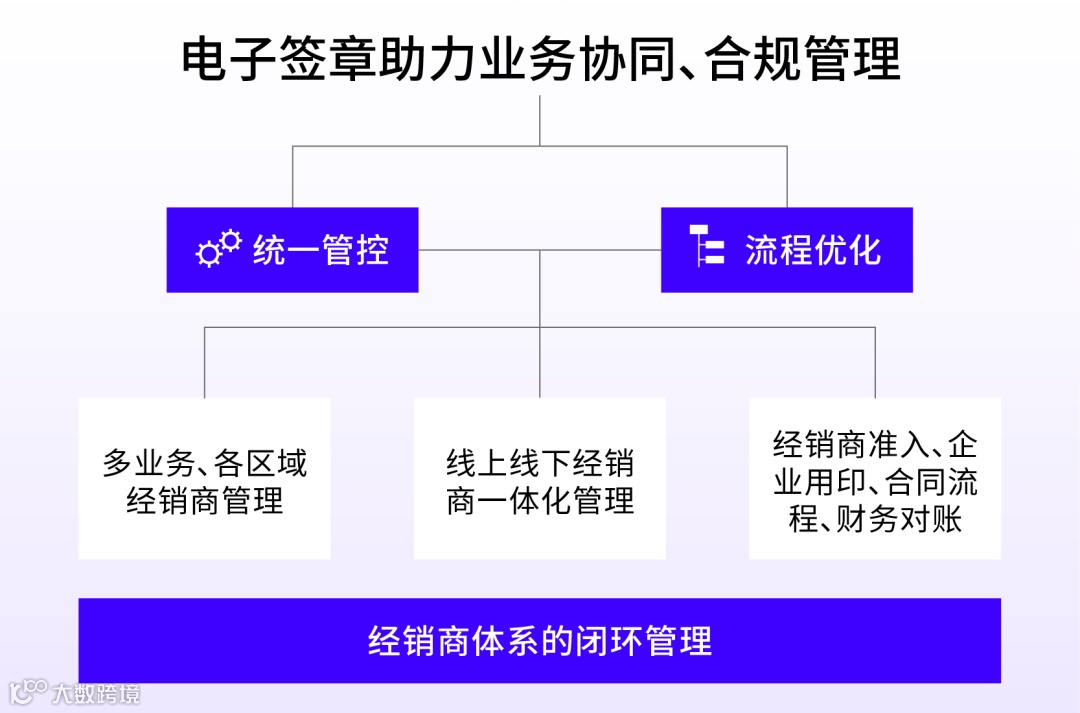 电子签章助力业务协同、合规管理

统一管控

流程优化

多业务、各区域经销商管理

线上线下经销商一体化管理

经销商准入、企业用印、合同流程、财务对账

经销商体系的闭环管理

大数跨境